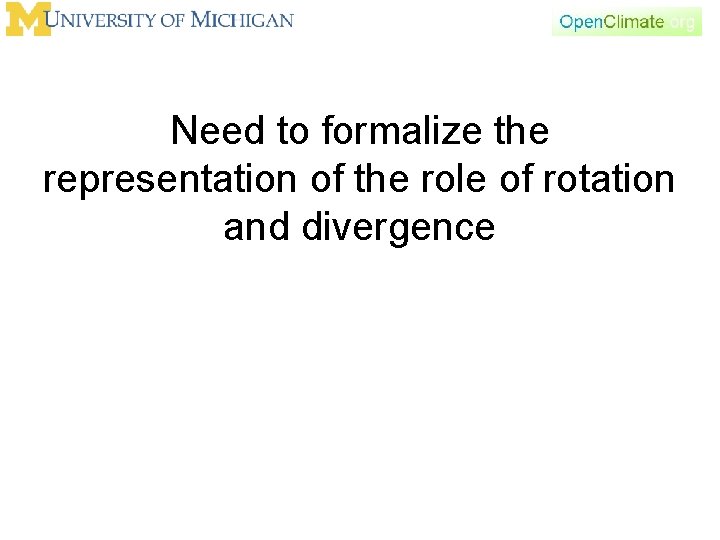 UNIVERSITY OF MICHIGAN

OpenClimate.org

Need to formalize the representation of the role of rotation and divergence